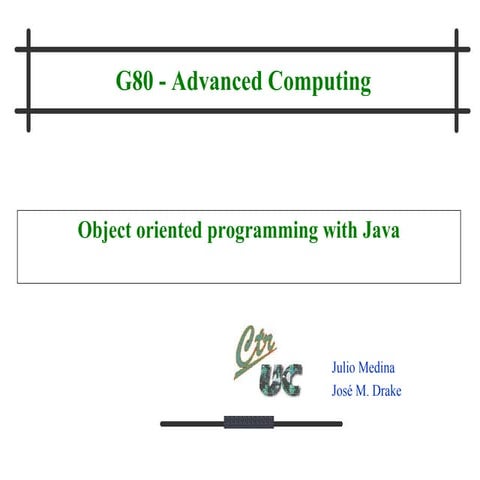 G80 - Advanced Computing

Object oriented programming with Java

Ctr
UC

Julio Medina
José M. Drake